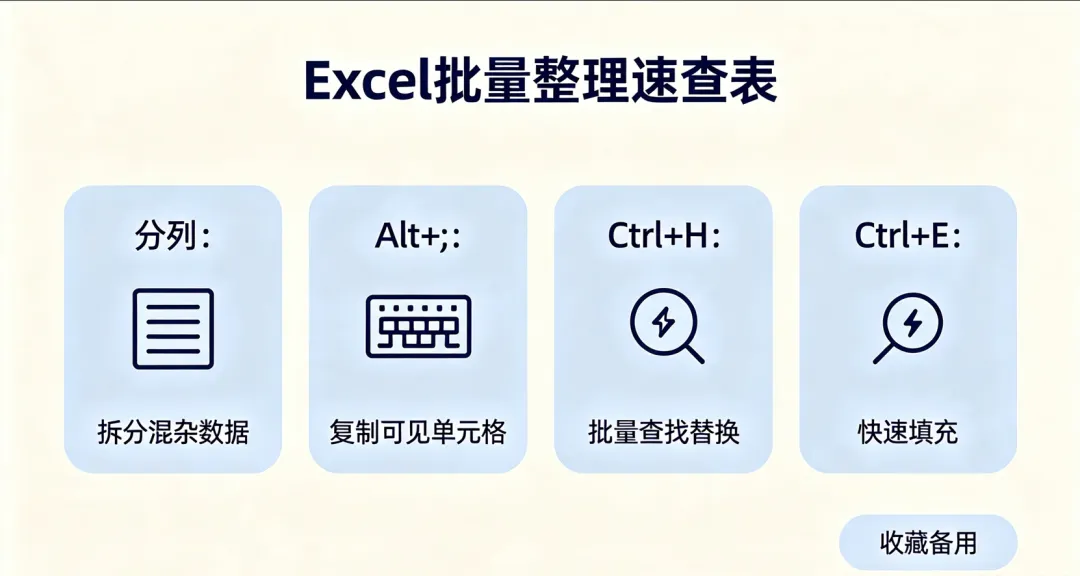 Excel批量整理速查表

分列：

拆分混杂数据

Alt+;：

复制可见单元格

Ctrl+H：

批量查找替换

Ctrl+E：

快速填充

收藏备用